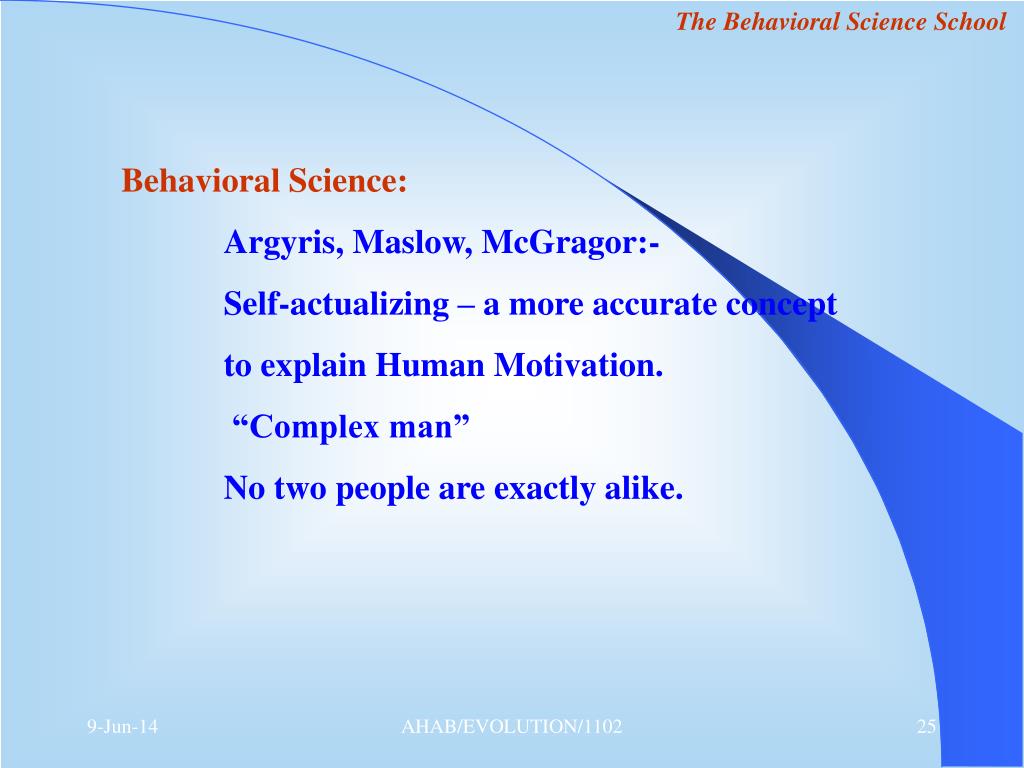 The Behavioral Science School

Behavioral Science:

Argyris, Maslow, McGragor:-

Self-actualizing – a more accurate concept to explain Human Motivation.

“Complex man”

No two people are exactly alike.

9-Jun-14

AHAB/EVOLUTION/1102

25